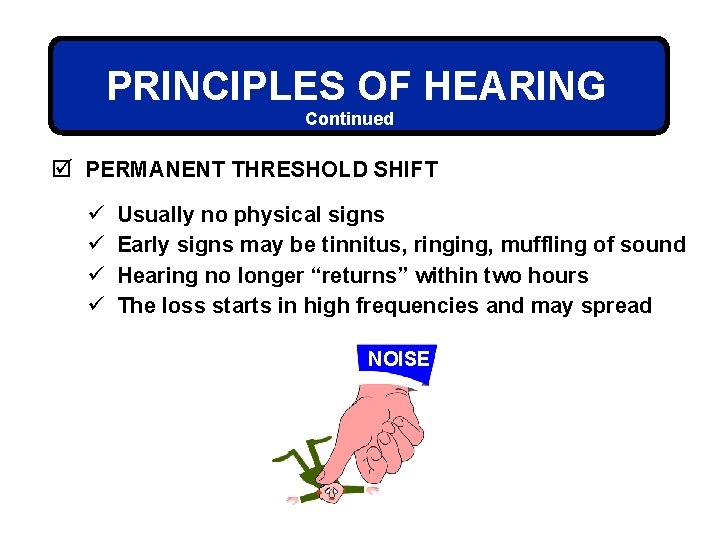 PRINCIPLES OF HEARING
Continued

☑ PERMANENT THRESHOLD SHIFT

✓ Usually no physical signs
✓ Early signs may be tinnitus, ringing, muffling of sound
✓ Hearing no longer “returns” within two hours
✓ The loss starts in high frequencies and may spread

NOISE